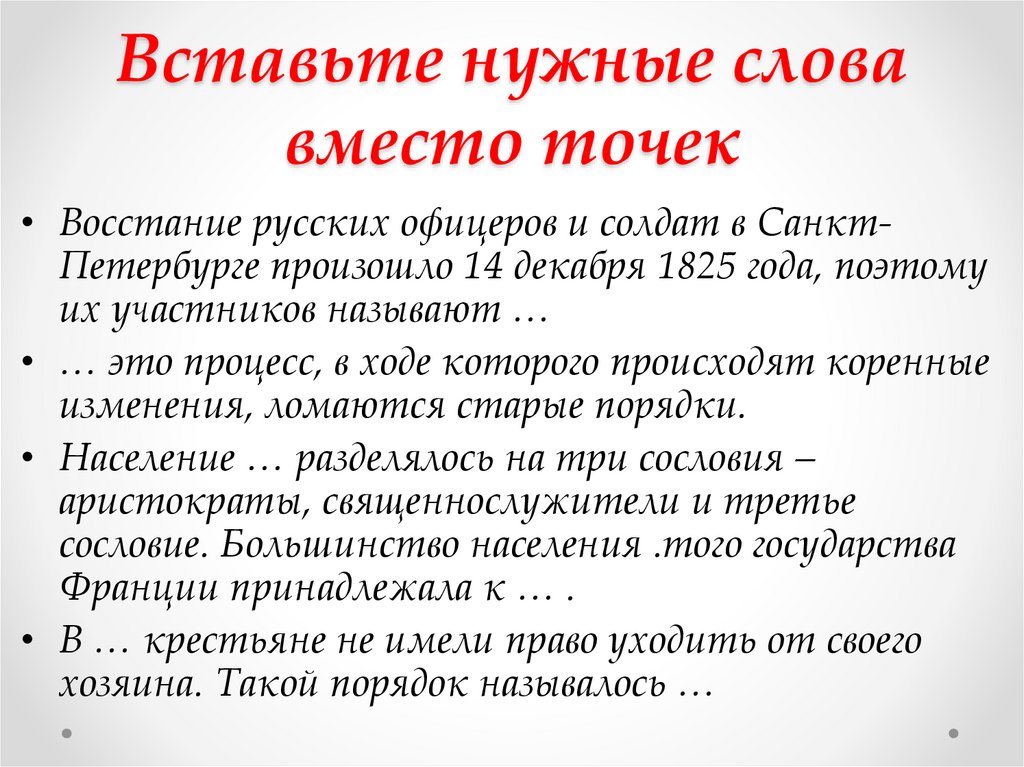 Вставьте нужные слова вместо точек

• Восстание русских офицеров и солдат в Санкт-Петербурге произошло 14 декабря 1825 года, поэтому их участников называют …

• … это процесс, в ходе которого происходят коренные изменения, ломаются старые порядки.

• Население … разделялось на три сословия – аристократы, священнослужители и третье сословие. Большинство населения .того государства Франции принадлежала к … .

• В … крестьяне не имели право уходить от своего хозяина. Такой порядок называлось …